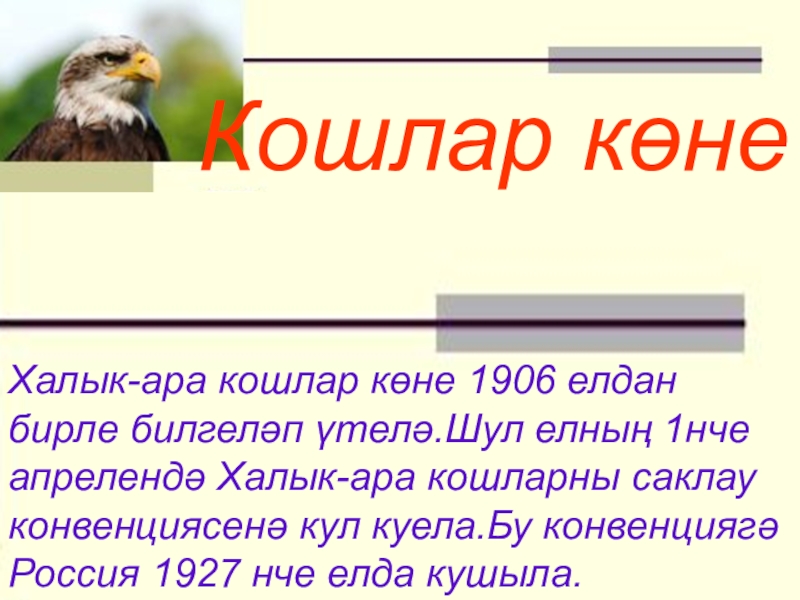 Кошлар көне

Халык-ара кошлар көне 1906 елдан бирле билгеләп үтелә.Шул елның 1нче апрелендә Халык-ара кошларны саклау конвенциясенә кул куела.Бу конвенциягә Россия 1927 нче елда кушыла.